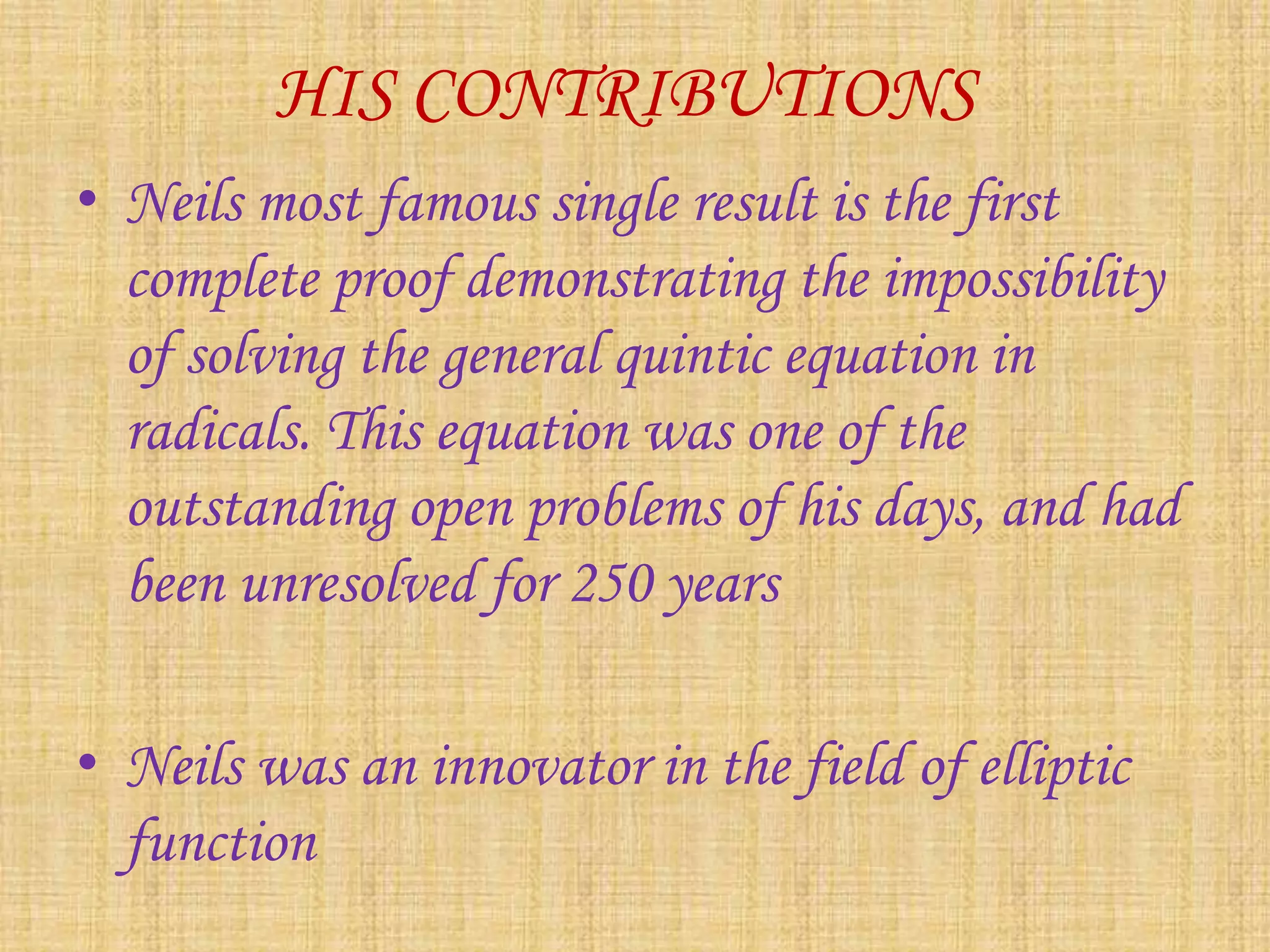 HIS CONTRIBUTIONS

• Neils most famous single result is the first complete proof demonstrating the impossibility of solving the general quintic equation in radicals. This equation was one of the outstanding open problems of his days, and had been unresolved for 250 years

• Neils was an innovator in the field of elliptic function